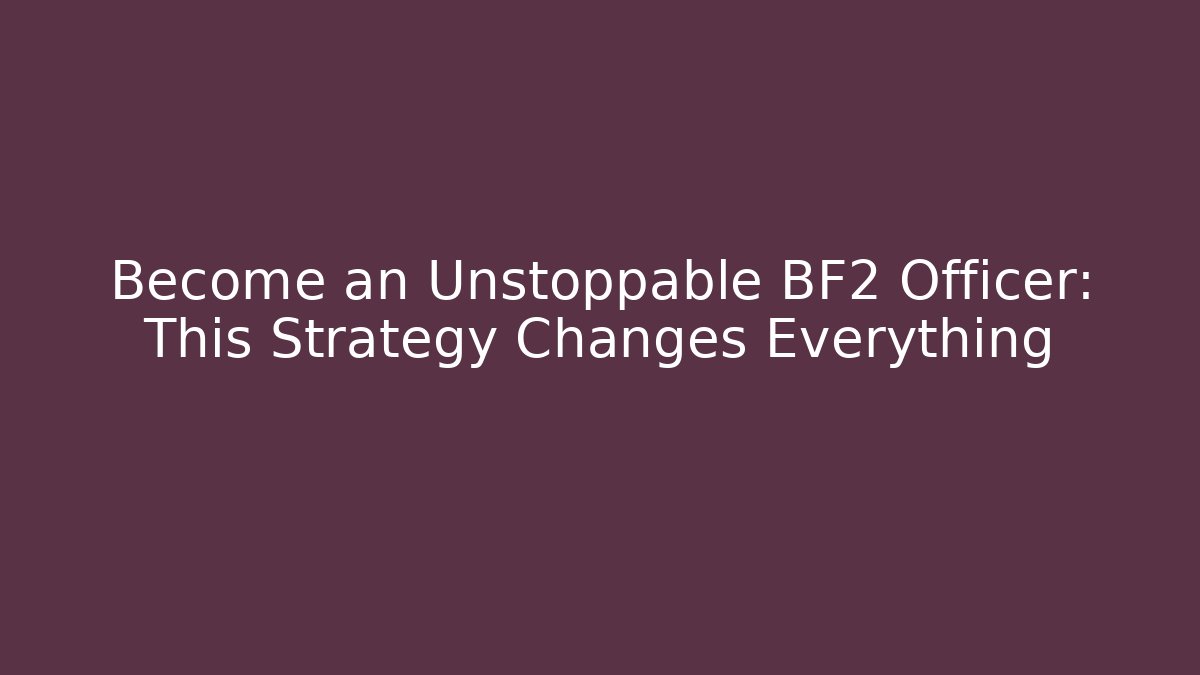 Become an Unstoppable BF2 Officer: This Strategy Changes Everything